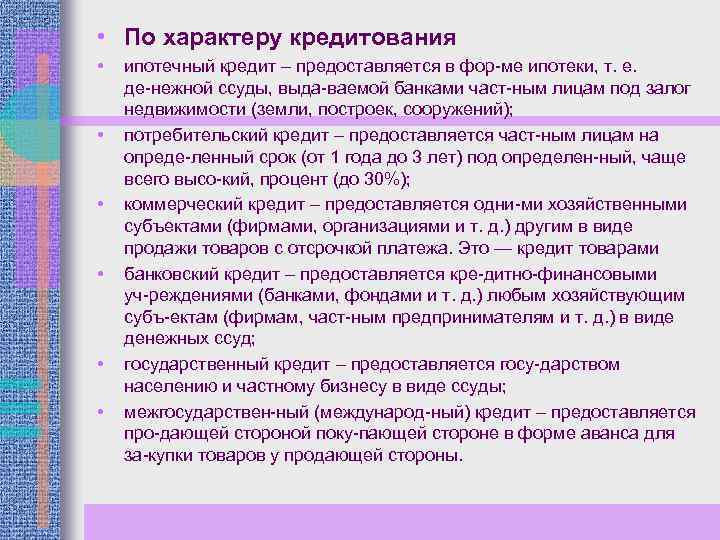 • По характеру кредитования

• ипотечный кредит – предоставляется в фор-ме ипотеки, т. е. де-нежной ссуды, выда-ваемой банками част-ным лицам под залог недвижимости (земли, построек, сооружений);

• потребительский кредит – предоставляется част-ным лицам на опреде-ленный срок (от 1 года до 3 лет) под определен-ный, чаще всего высо-кий, процент (до 30%);

• коммерческий кредит – предоставляется одни-ми хозяйственными субъектами (фирмами, организациями и т. д.) другим в виде продажи товаров с отсрочкой платежа. Это — кредит товарами

• банковский кредит – предоставляется кре-дитно-финансовыми уч-реждениями (банками, фондами и т. д.) любым хозяйствующим субъ-ектам (фирмам, част-ным предпринимателям и т. д.) в виде денежных ссуд;

• государственный кредит – предоставляется госу-дарством населению и частному бизнесу в виде ссуды;

• межгосударствен-ный (международ-ный) кредит – предоставляется про-дающей стороной поку-пающей стороне в форме аванса для за-купки товаров у продающей стороны.